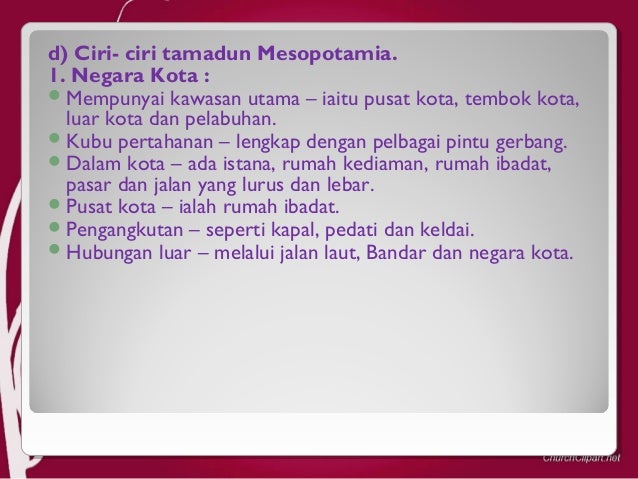 d) Ciri- ciri tamadun Mesopotamia.
1. Negara Kota :

- Mempunyai kawasan utama – iaitu pusat kota, tembok kota, luar kota dan pelabuhan.
- Kubu pertahanan – lengkap dengan pelbagai pintu gerbang.
- Dalam kota – ada istana, rumah kediaman, rumah ibadat, pasar dan jalan yang lurus dan lebar.
- Pusat kota – ialah rumah ibadat.
- Pengangkutan – seperti kapal, pedati dan keldai.
- Hubungan luar – melalui jalan laut, Bandar dan negara kota.

ChurchClipart.net